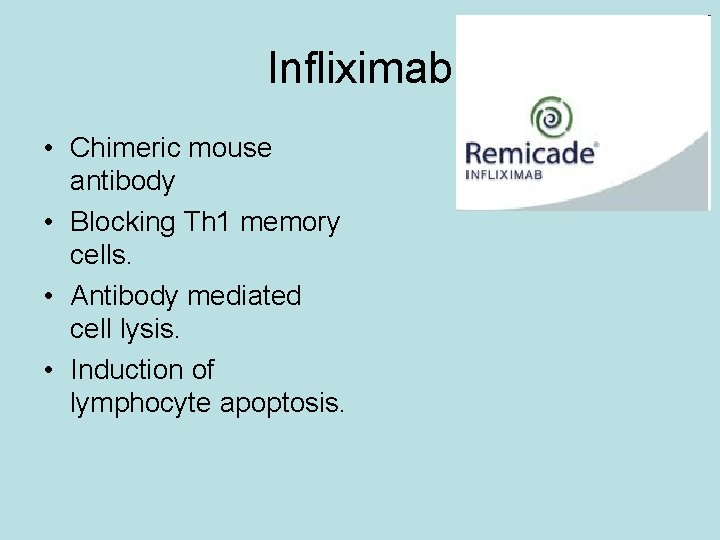 Infliximab

• Chimeric mouse antibody
• Blocking Th1 memory cells.
• Antibody mediated cell lysis.
• Induction of lymphocyte apoptosis.

Remicade®
INFLIXIMAB